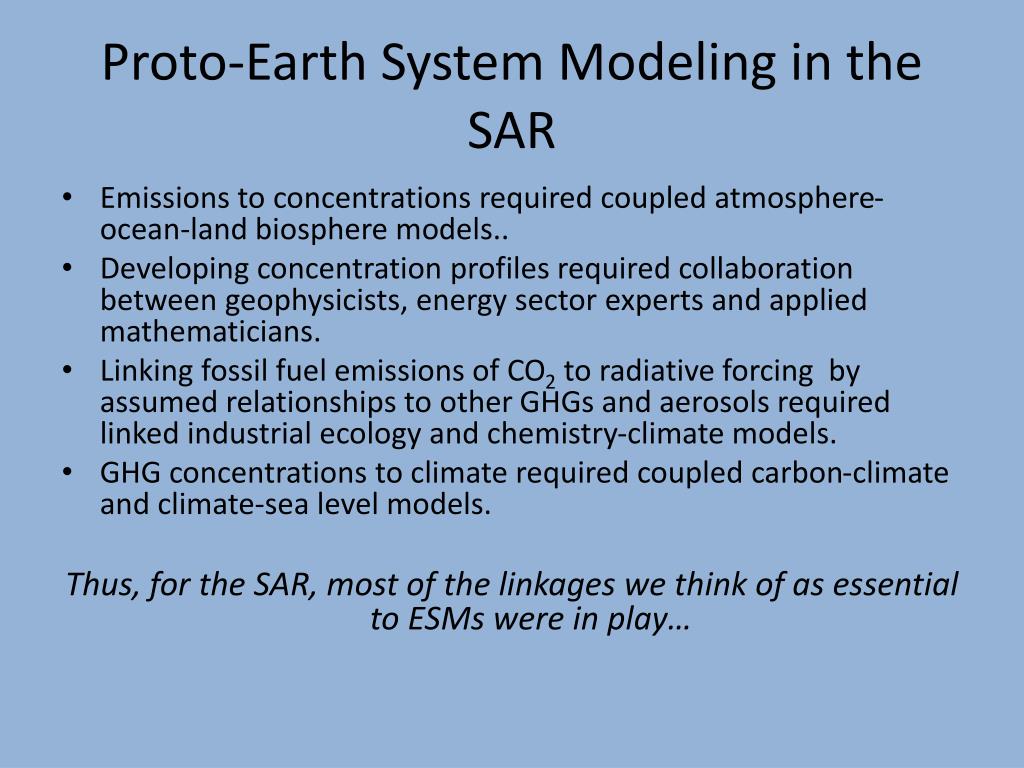 Proto-Earth System Modeling in the SAR

• Emissions to concentrations required coupled atmosphere-ocean-land biosphere models..
• Developing concentration profiles required collaboration between geophysicists, energy sector experts and applied mathematicians.
• Linking fossil fuel emissions of $CO_2$ to radiative forcing by assumed relationships to other GHGs and aerosols required linked industrial ecology and chemistry-climate models.
• GHG concentrations to climate required coupled carbon-climate and climate-sea level models.

Thus, for the SAR, most of the linkages we think of as essential to ESMs were in play…